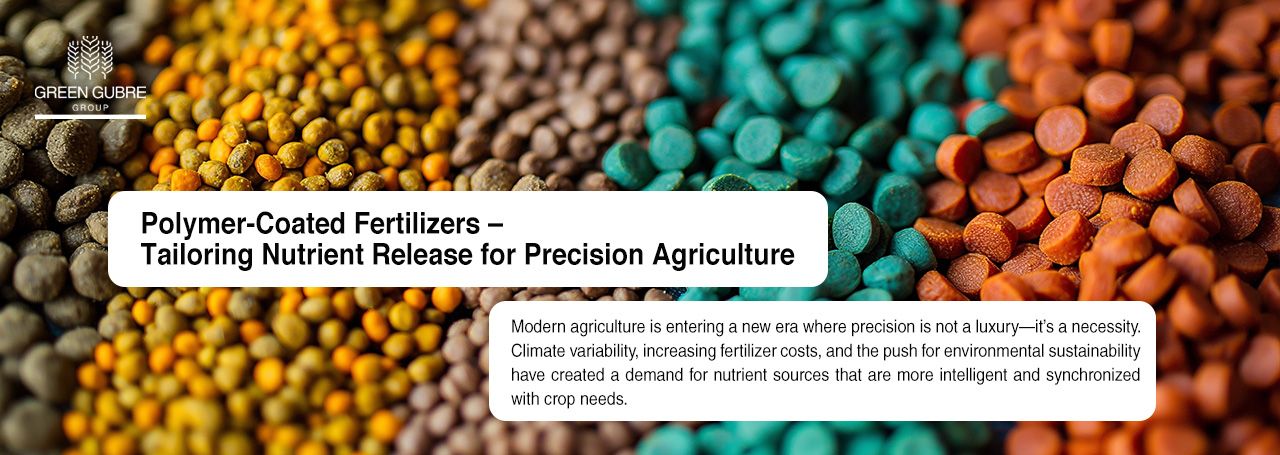 GREEN GUBRE
GROUP

Polymer-Coated Fertilizers –
Tailoring Nutrient Release for Precision Agriculture

Modern agriculture is entering a new era where precision is not a luxury—it's a necessity. Climate variability, increasing fertilizer costs, and the push for environmental sustainability have created a demand for nutrient sources that are more intelligent and synchronized with crop needs.